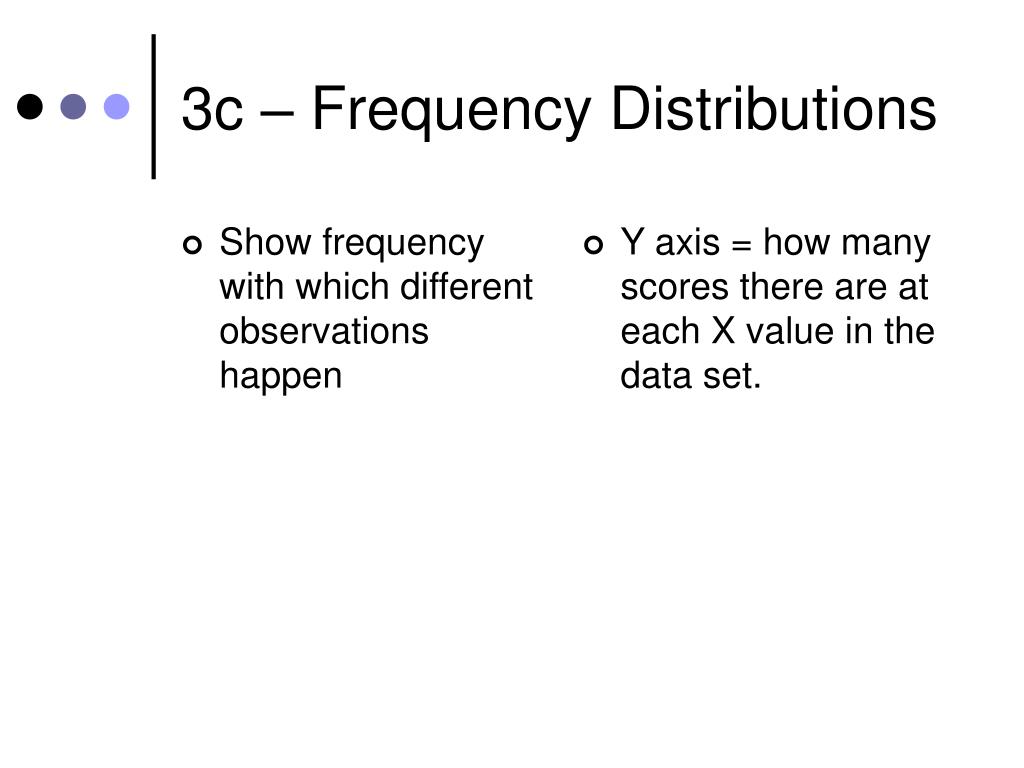 3c – Frequency Distributions

Show frequency with which different observations happen

Y axis = how many scores there are at each X value in the data set.